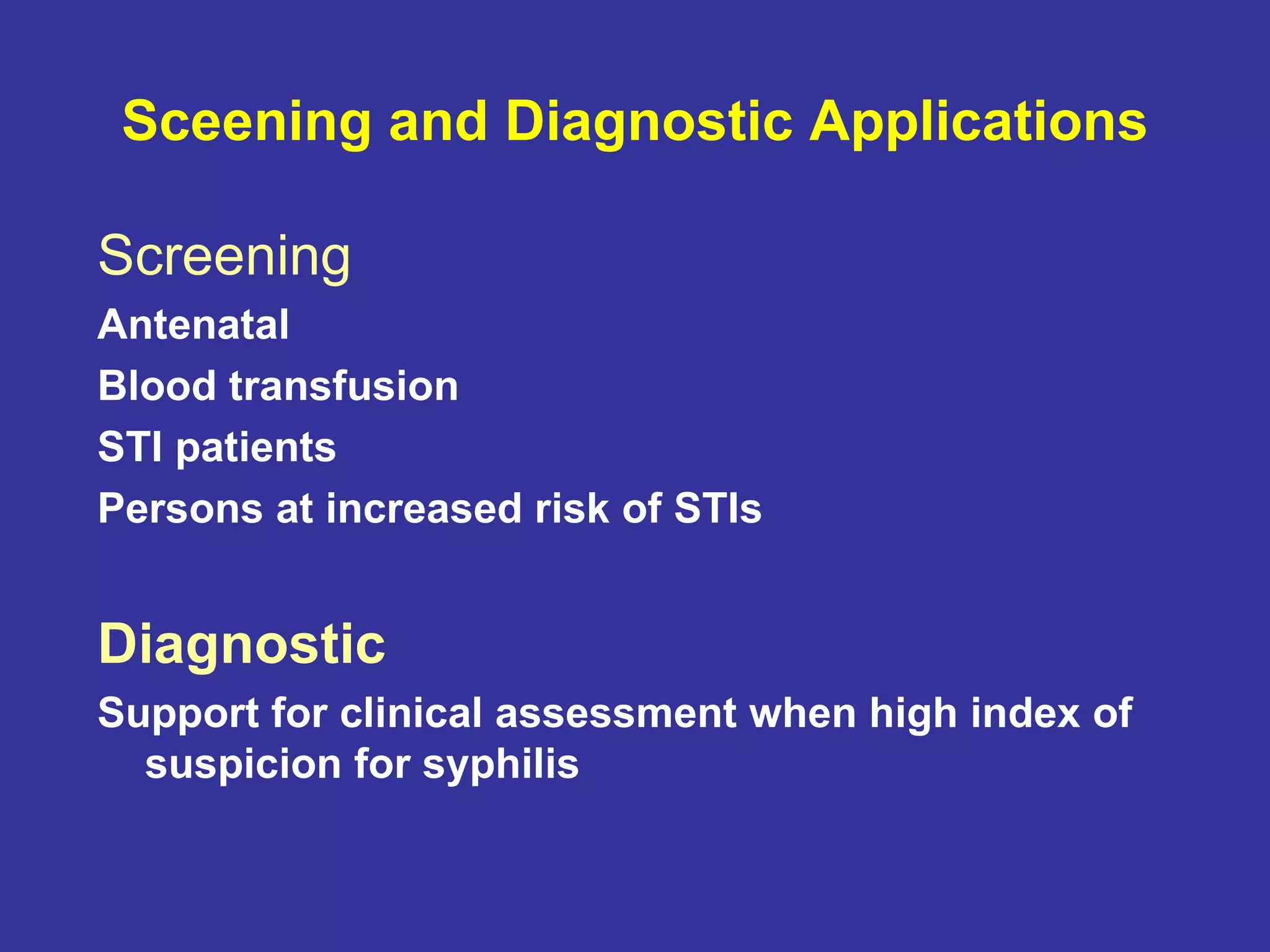 Sceening and Diagnostic Applications

Screening

Antenatal

Blood transfusion

STI patients

Persons at increased risk of STIs

Diagnostic

Support for clinical assessment when high index of suspicion for syphilis